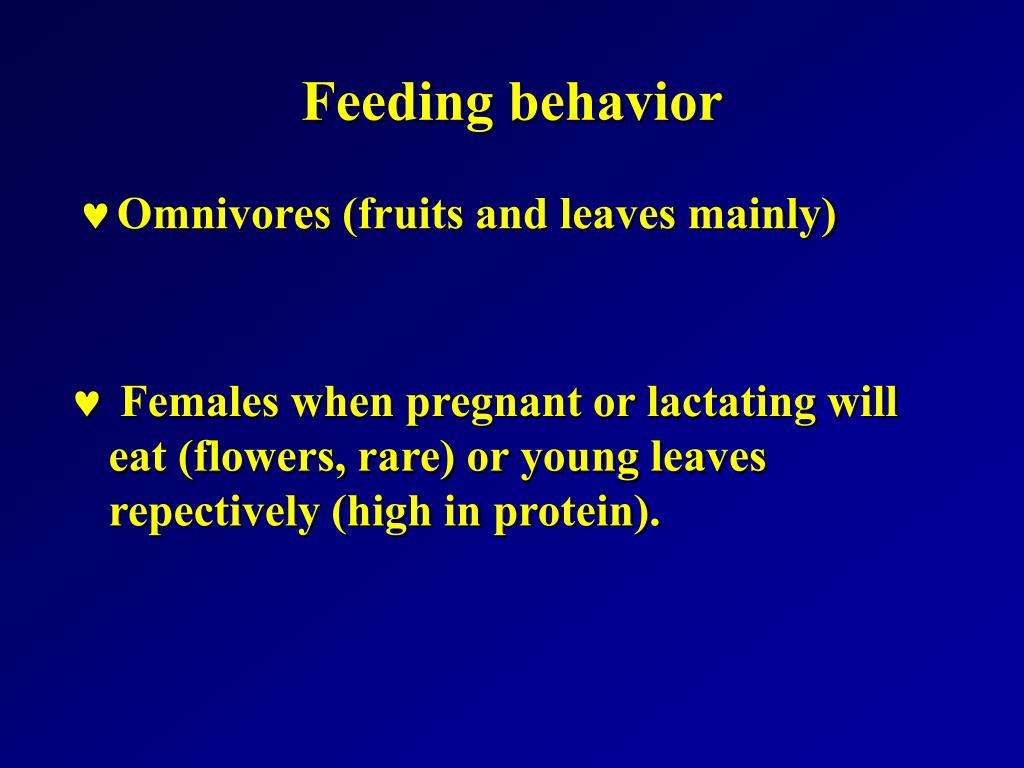 Feeding behavior

♥ Omnivores (fruits and leaves mainly)

♥ Females when pregnant or lactating will eat (flowers, rare) or young leaves repectively (high in protein).